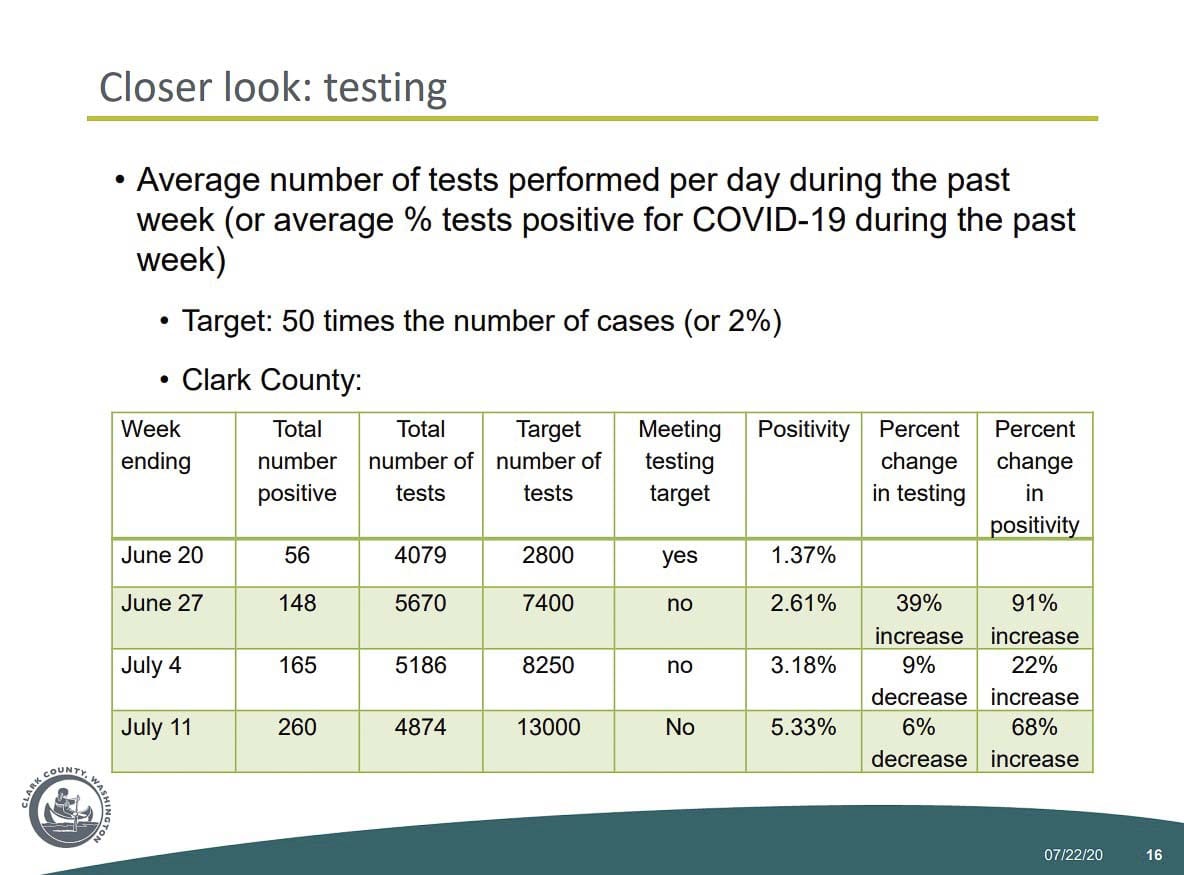 Closer look: testing

• Average number of tests performed per day during the past week (or average % tests positive for COVID-19 during the past week)

• Target: 50 times the number of cases (or 2%)

• Clark County:

| Week ending | Total number positive | Total number of tests | Target number of tests | Meeting testing target | Positivity | Percent change in testing | Percent change in positivity |
|---|---|---|---|---|---|---|---|
| June 20 | 56 | 4079 | 2800 | yes | 1.37% | | |
| June 27 | 148 | 5670 | 7400 | no | 2.61% | 39% increase | 91% increase |
| July 4 | 165 | 5186 | 8250 | no | 3.18% | 9% decrease | 22% increase |
| July 11 | 260 | 4874 | 13000 | No | 5.33% | 6% decrease | 68% increase |

CLARK COUNTY WASHINGTON

07/22/20 16